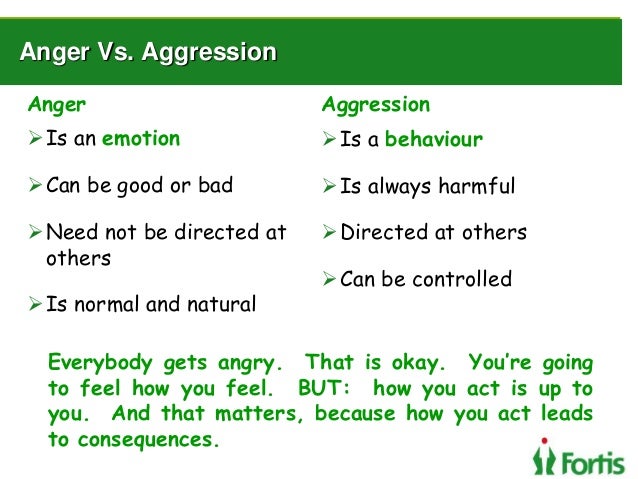 Anger Vs. Aggression

Anger
➢ Is an emotion
➢ Can be good or bad
➢ Need not be directed at others
➢ Is normal and natural

Aggression
➢ Is a behaviour
➢ Is always harmful
➢ Directed at others
➢ Can be controlled

Everybody gets angry. That is okay. You're going to feel how you feel. BUT: how you act is up to you. And that matters, because how you act leads to consequences.

Fortis